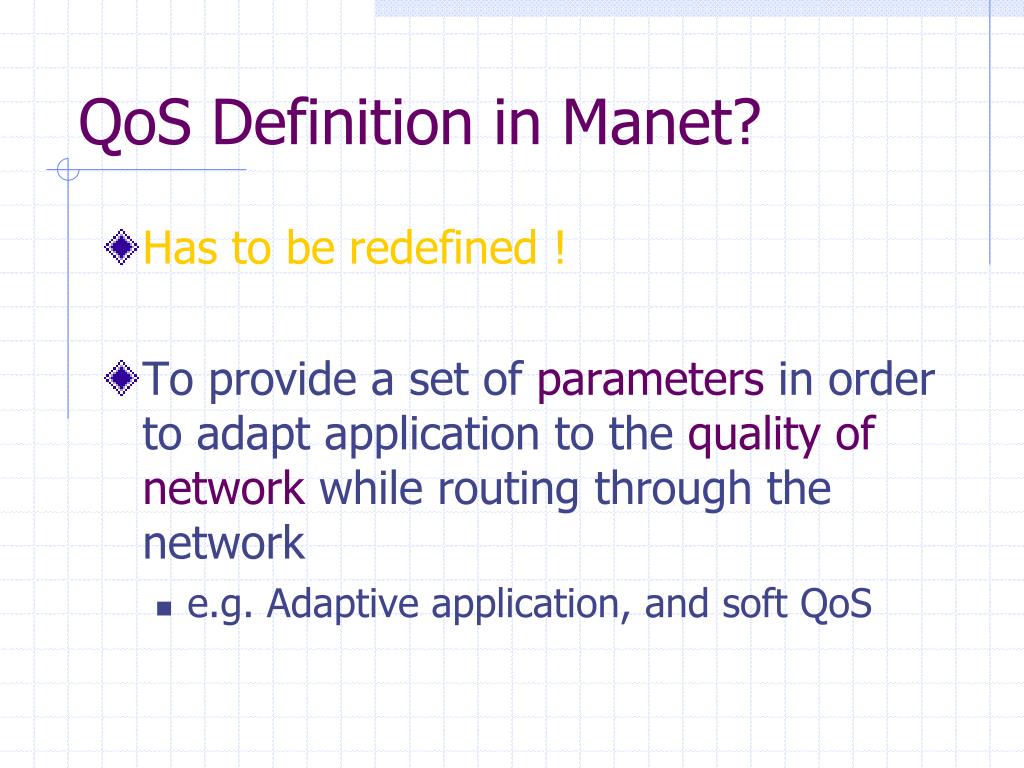 QoS Definition in Manet?

Has to be redefined !

To provide a set of parameters in order to adapt application to the quality of network while routing through the network

e.g. Adaptive application, and soft QoS